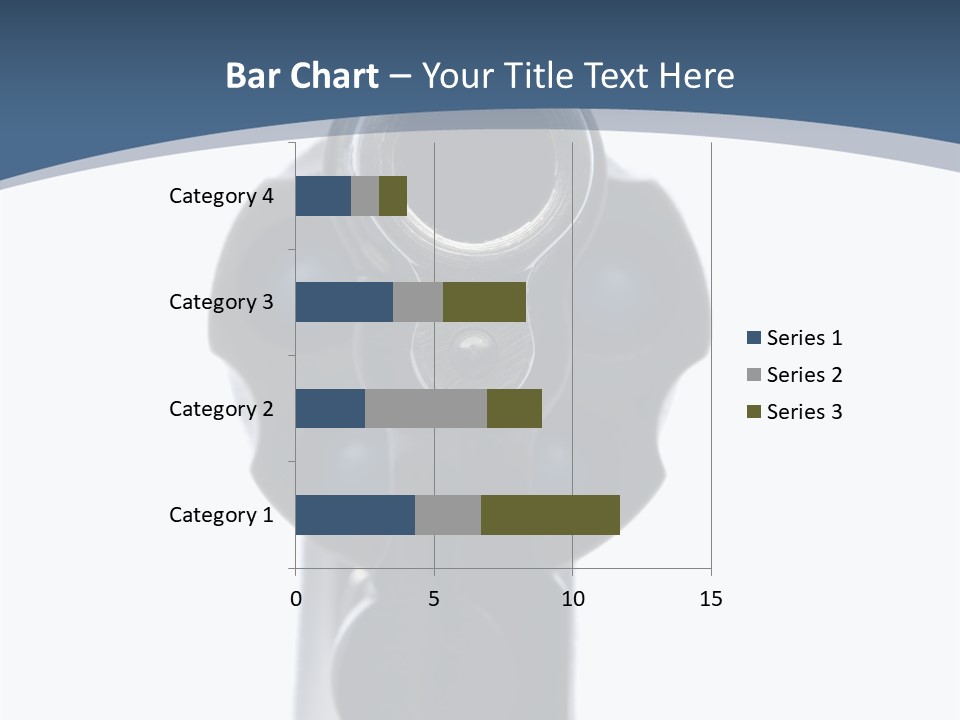 Bar Chart – Your Title Text Here

Category 4
Category 3
Category 2
Category 1

0 5 10 15

Series 1
Series 2
Series 3